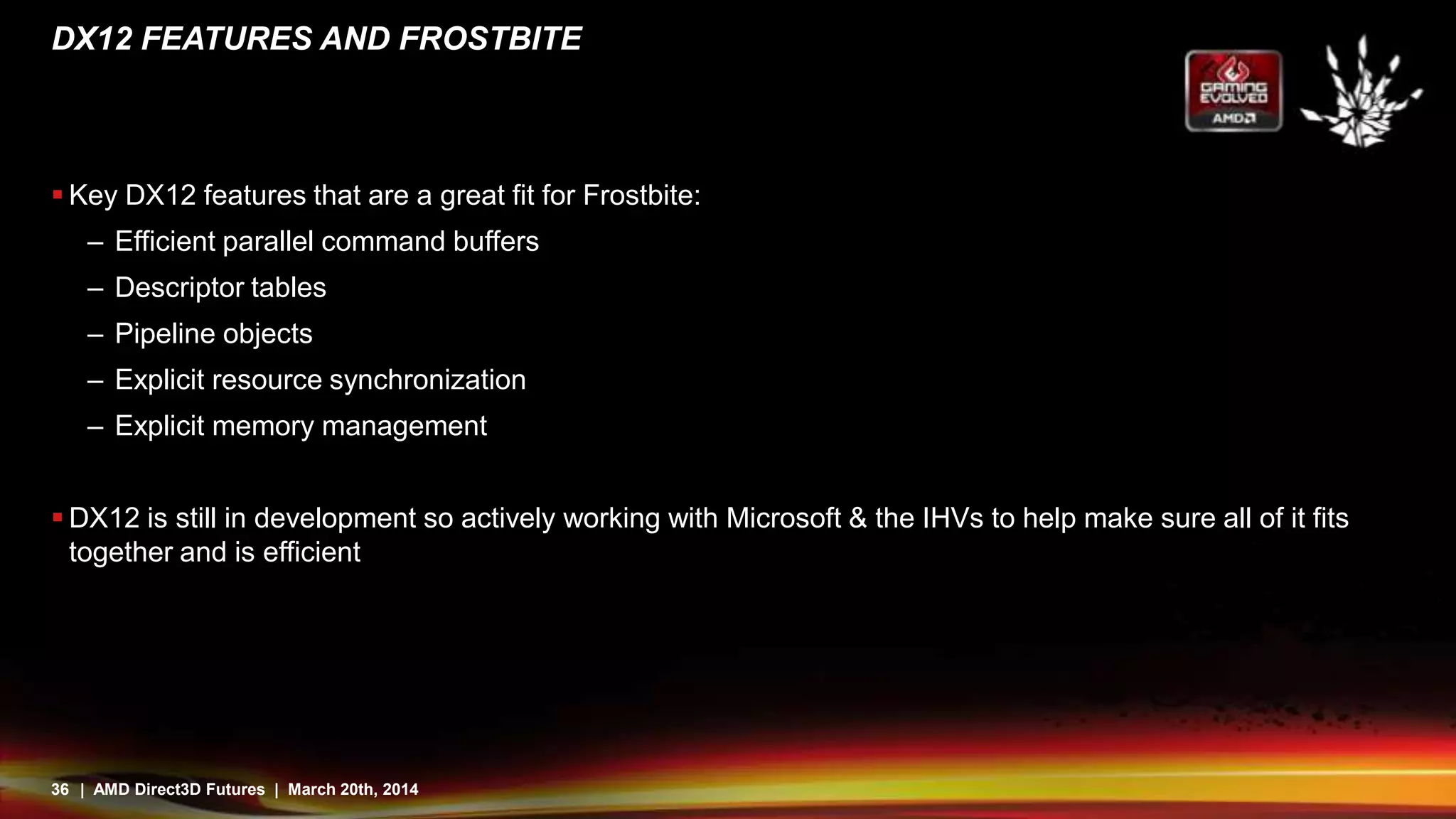 DX12 FEATURES AND FROSTBITE

GAMING EVOLVED AMD

▪ Key DX12 features that are a great fit for Frostbite:
– Efficient parallel command buffers
– Descriptor tables
– Pipeline objects
– Explicit resource synchronization
– Explicit memory management

▪ DX12 is still in development so actively working with Microsoft & the IHVs to help make sure all of it fits together and is efficient

36 | AMD Direct3D Futures | March 20th, 2014